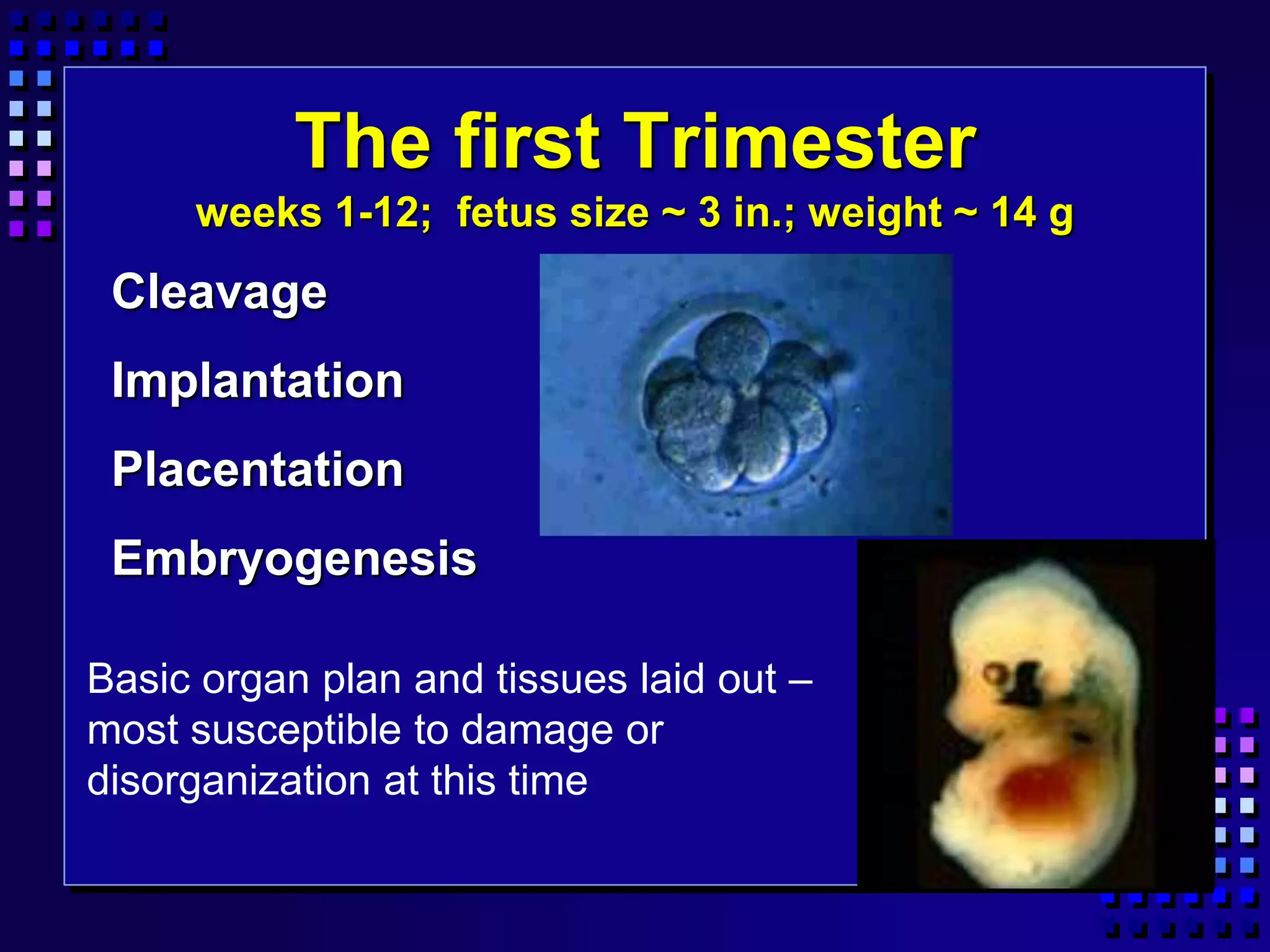 The first Trimester
weeks 1-12; fetus size ~ 3 in.; weight ~ 14 g

Cleavage

Implantation

Placentation

Embryogenesis

Basic organ plan and tissues laid out – most susceptible to damage or disorganization at this time